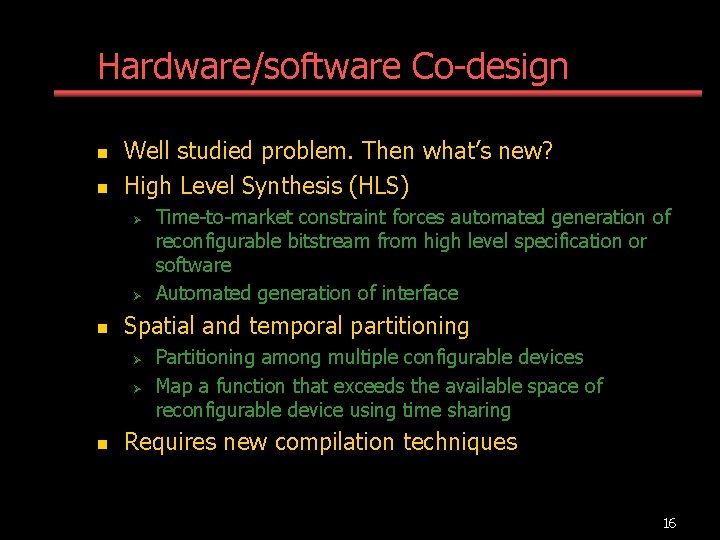 Hardware/software Co-design

- Well studied problem. Then what's new?
- High Level Synthesis (HLS)
  - Time-to-market constraint forces automated generation of reconfigurable bitstream from high level specification or software
  - Automated generation of interface
- Spatial and temporal partitioning
  - Partitioning among multiple configurable devices
  - Map a function that exceeds the available space of reconfigurable device using time sharing
- Requires new compilation techniques

16